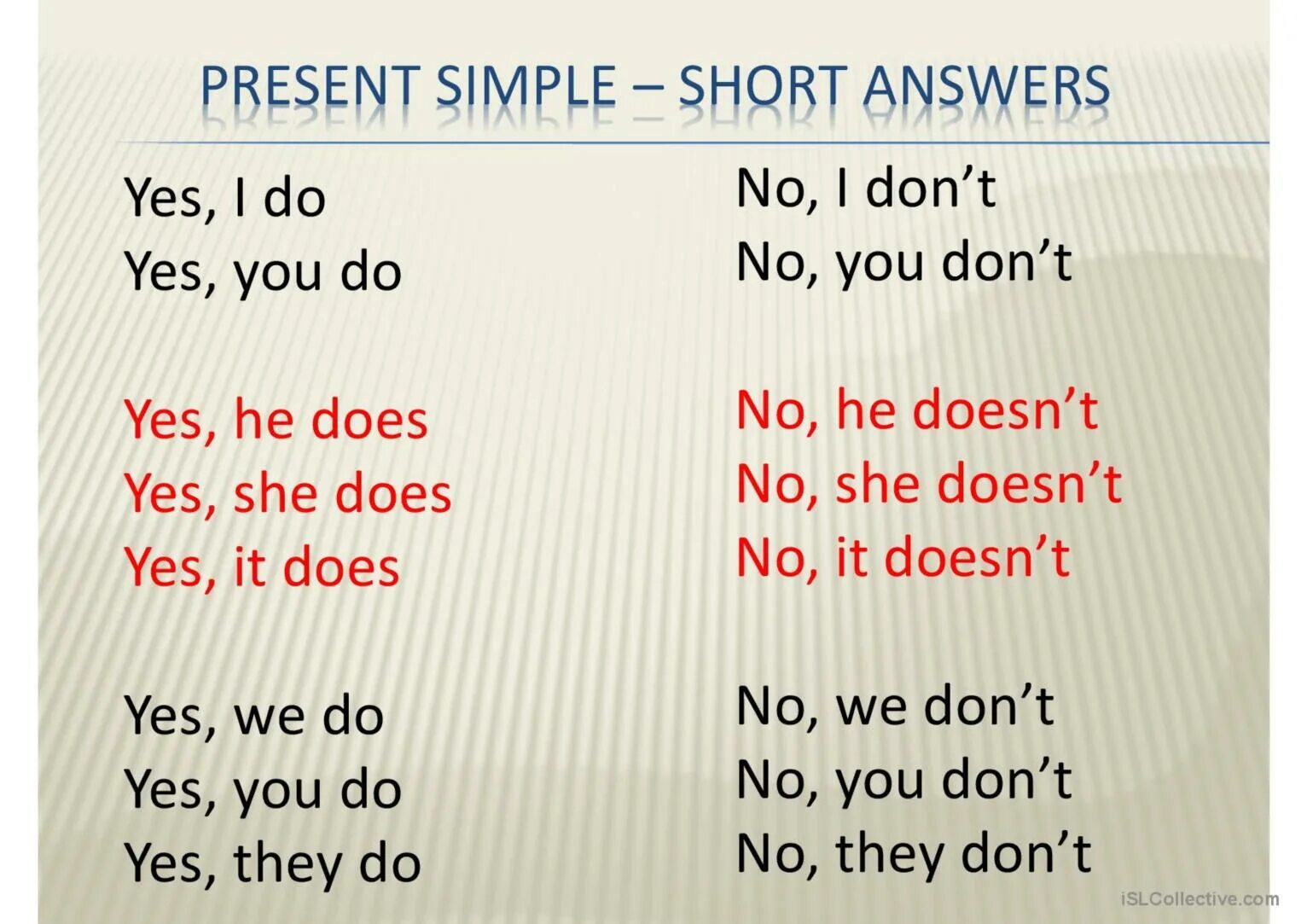 PRESENT SIMPLE – SHORT ANSWERS

Yes, I do
Yes, you do

Yes, he does
Yes, she does
Yes, it does

Yes, we do
Yes, you do
Yes, they do

No, I don't
No, you don't

No, he doesn't
No, she doesn't
No, it doesn't

No, we don't
No, you don't
No, they don't

iSLCollective.com